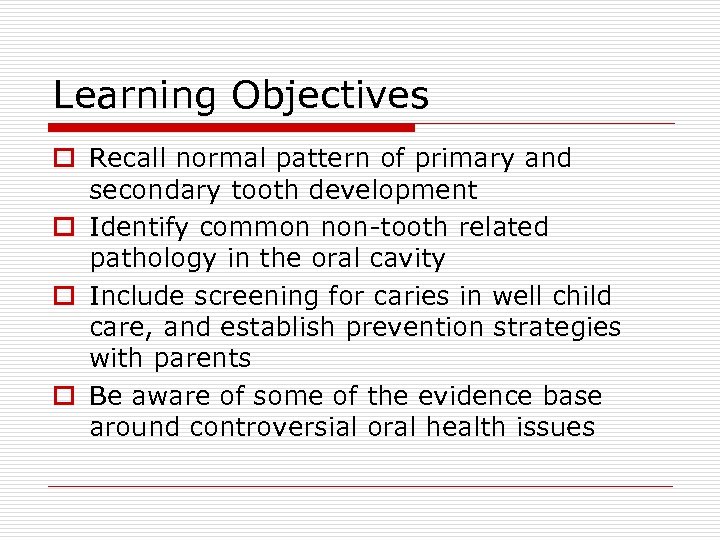 Learning Objectives

Recall normal pattern of primary and secondary tooth development

Identify common non-tooth related pathology in the oral cavity

Include screening for caries in well child care, and establish prevention strategies with parents

Be aware of some of the evidence base around controversial oral health issues